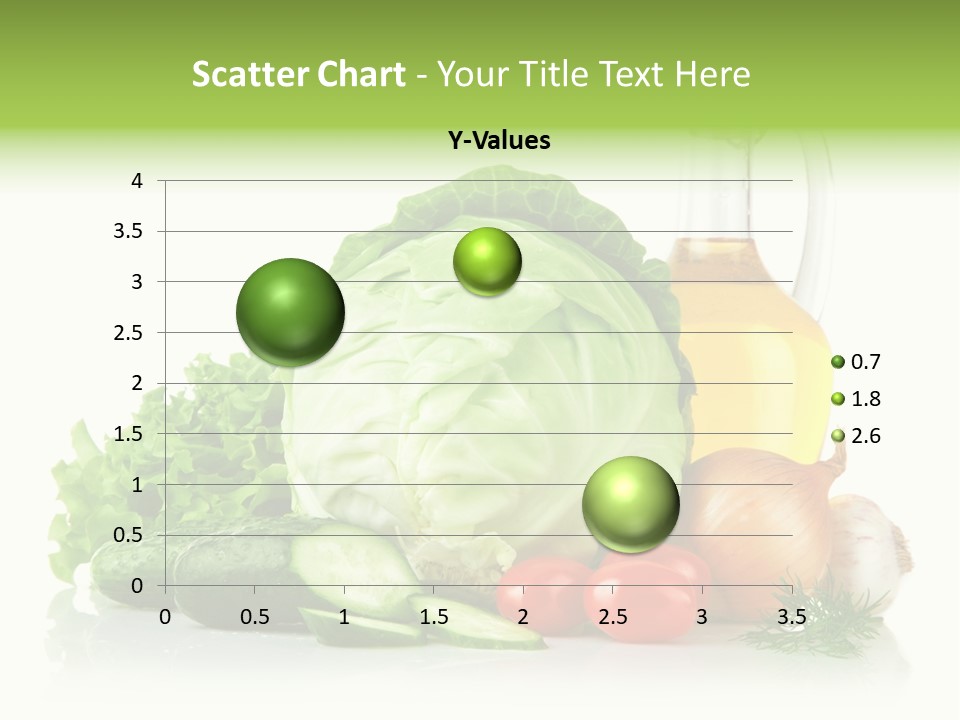 Scatter Chart - Your Title Text Here

Y-Values

4
3.5
3
2.5
2
1.5
1
0.5
0

0 0.5 1 1.5 2 2.5 3 3.5

0.7
1.8
2.6